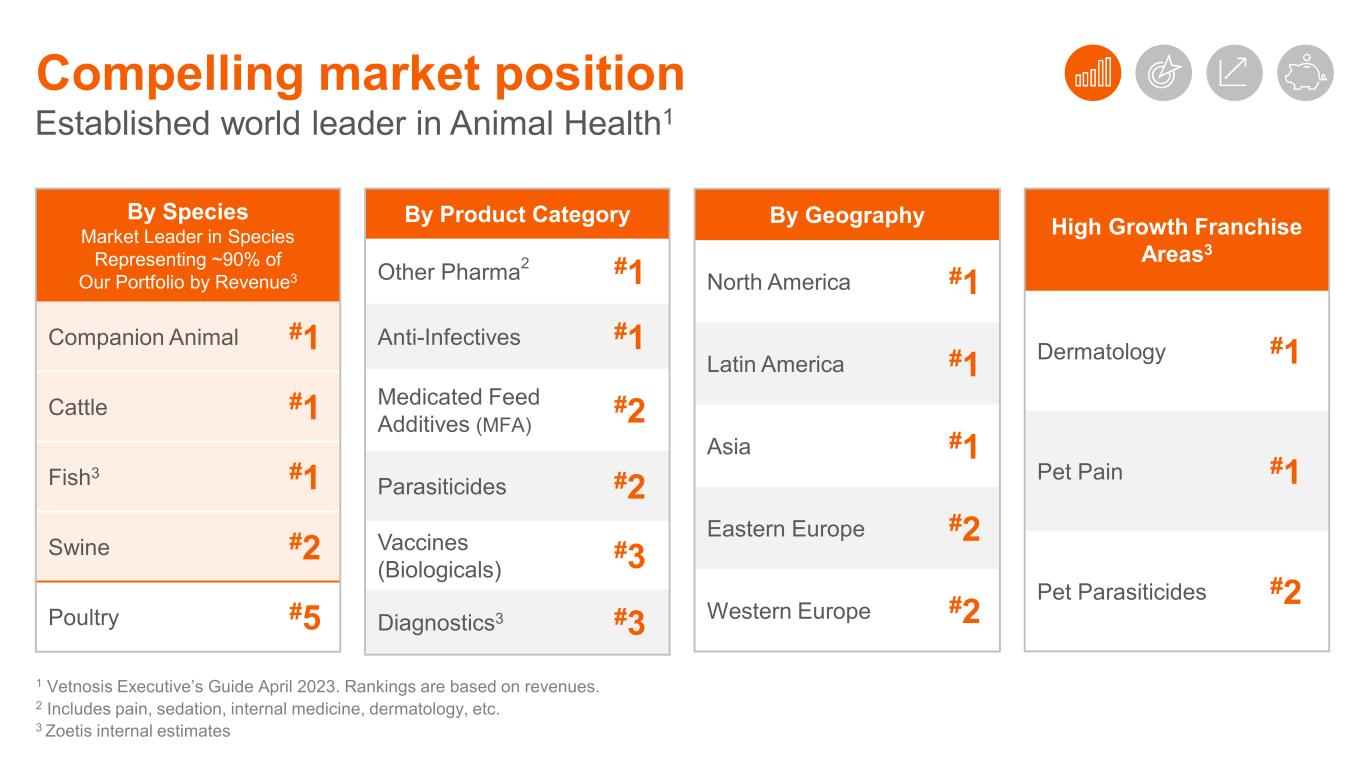 Compelling market position
Established world leader in Animal Health$^1$

| By Species Market Leader in Species Representing ~90% of Our Portfolio by Revenue$^3$ | |
|---|---|
| Companion Animal | #1 |
| Cattle | #1 |
| Fish$^3$ | #1 |
| Swine | #2 |
| Poultry | #5 |

| By Product Category | |
|---|---|
| Other Pharma$^2$ | #1 |
| Anti-Infectives | #1 |
| Medicated Feed Additives (MFA) | #2 |
| Parasiticides | #2 |
| Vaccines (Biologicals) | #3 |
| Diagnostics$^3$ | #3 |

| By Geography | |
|---|---|
| North America | #1 |
| Latin America | #1 |
| Asia | #1 |
| Eastern Europe | #2 |
| Western Europe | #2 |

| High Growth Franchise Areas$^3$ | |
|---|---|
| Dermatology | #1 |
| Pet Pain | #1 |
| Pet Parasiticides | #2 |

$^1$ Vetnosis Executive's Guide April 2023. Rankings are based on revenues.
$^2$ Includes pain, sedation, internal medicine, dermatology, etc.
$^3$ Zoetis internal estimates